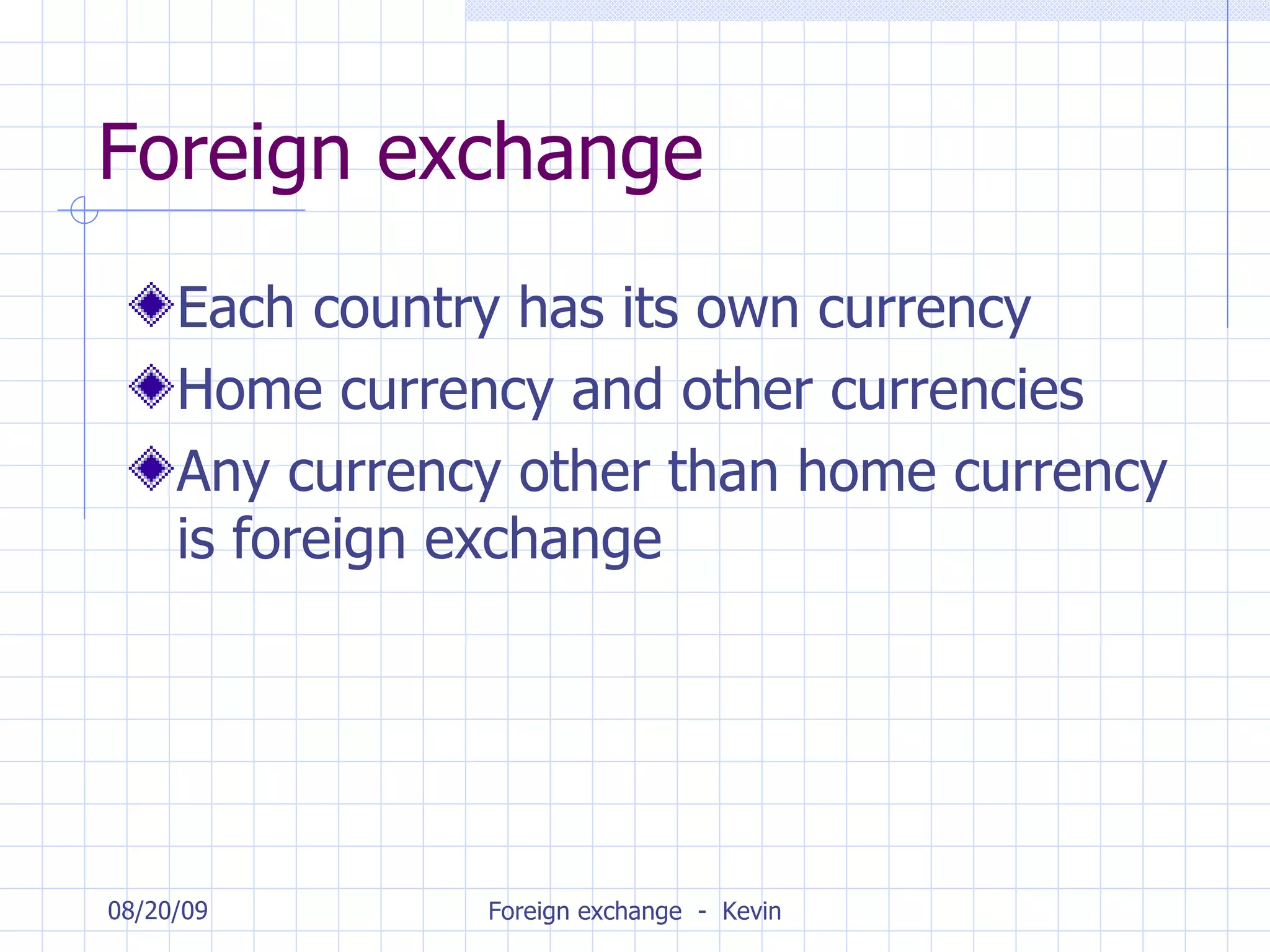 Foreign exchange

Each country has its own currency

Home currency and other currencies

Any currency other than home currency is foreign exchange

08/20/09

Foreign exchange - Kevin